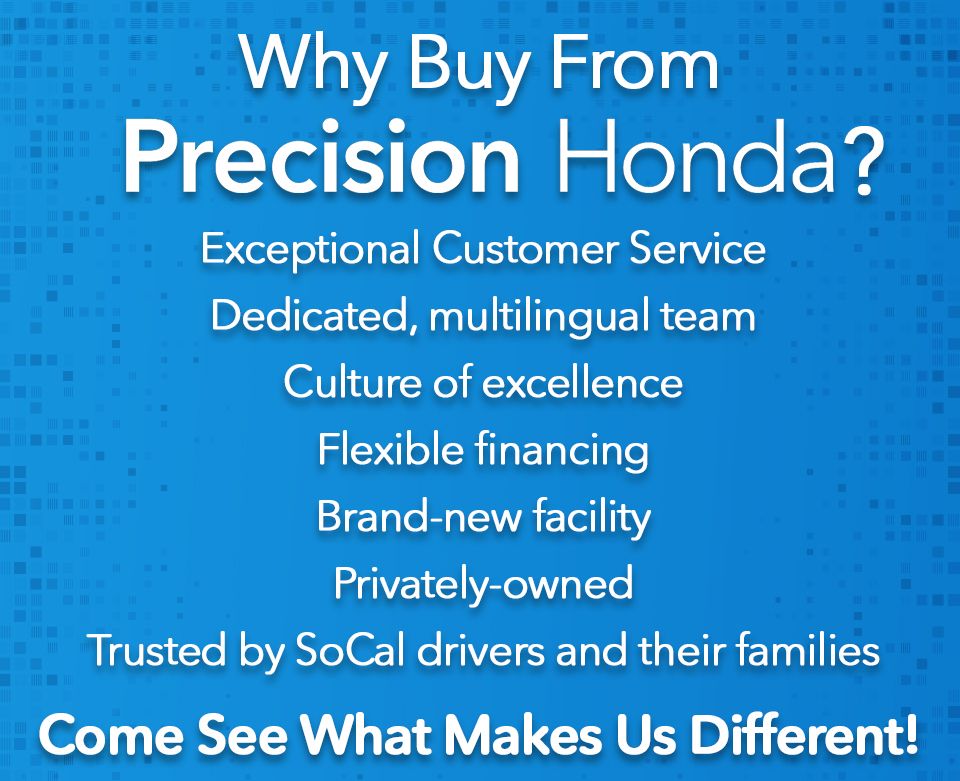 Why Buy From
Precision Honda?

Exceptional Customer Service
Dedicated, multilingual team
Culture of excellence
Flexible financing
Brand-new facility
Privately-owned
Trusted by SoCal drivers and their families

Come See What Makes Us Different!